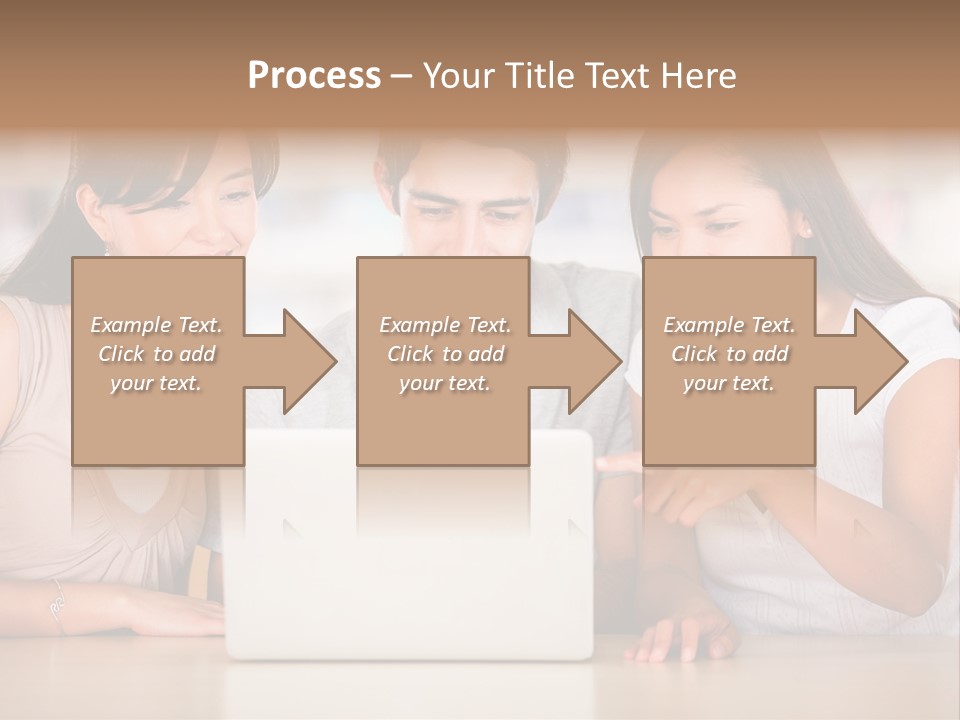 Process – Your Title Text Here

Example Text. Click to add your text.

Example Text. Click to add your text.

Example Text. Click to add your text.